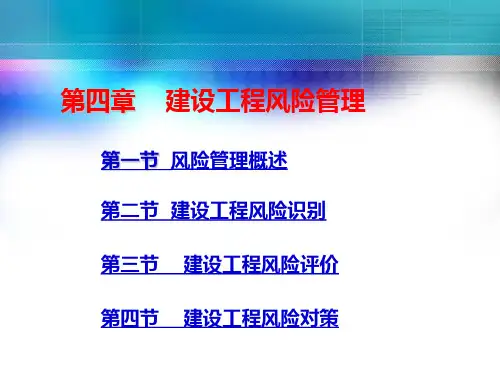 第四章 建设工程风险管理

第一节 风险管理概述

第二节 建设工程风险识别

第三节 建设工程风险评价

第四节 建设工程风险对策